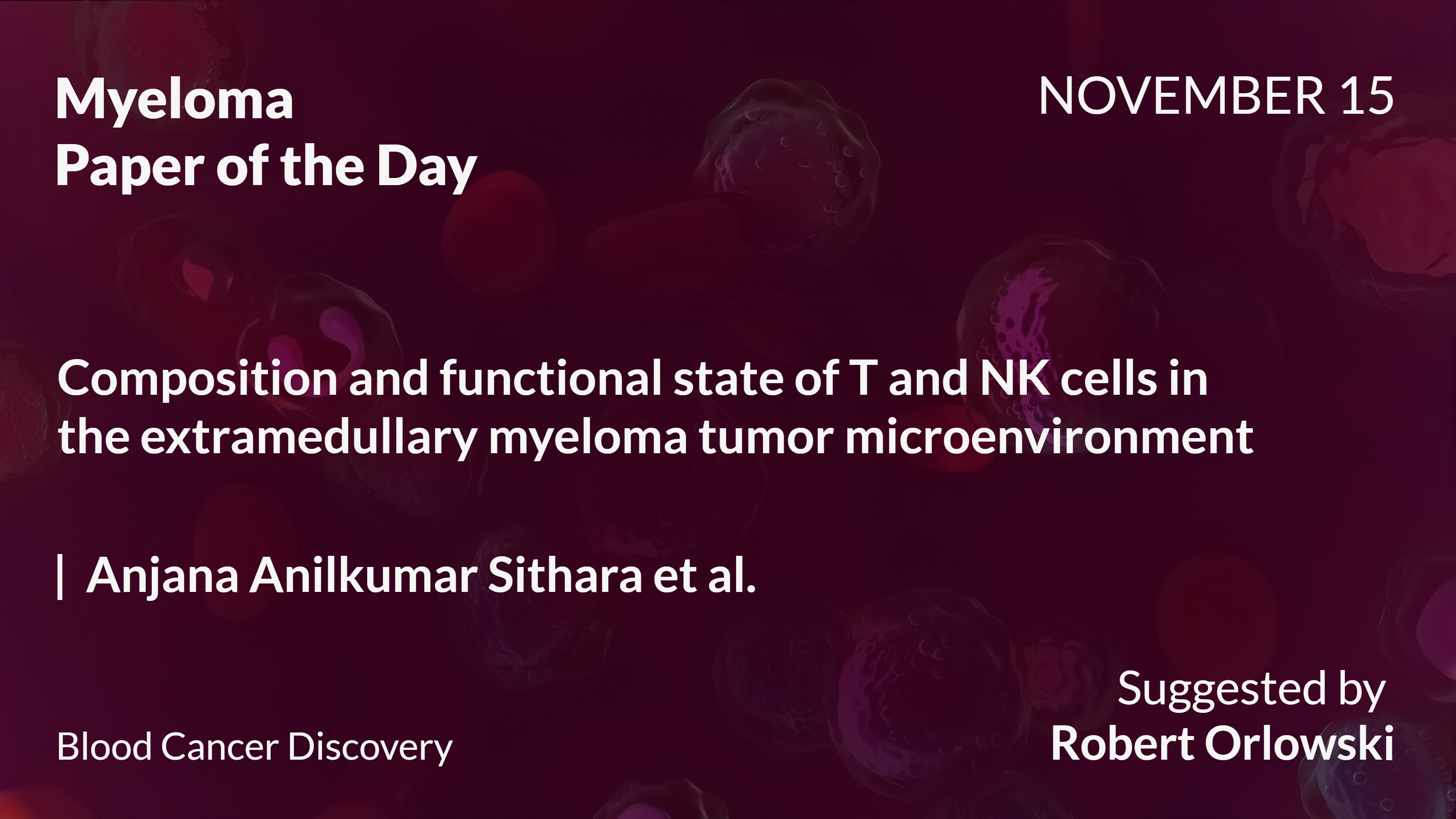 Myeloma
Paper of the Day

NOVEMBER 15

Composition and functional state of T and NK cells in the extramedullary myeloma tumor microenvironment

| Anjana Anilkumar Sithara et al.

Blood Cancer Discovery

Suggested by
Robert Orlowski